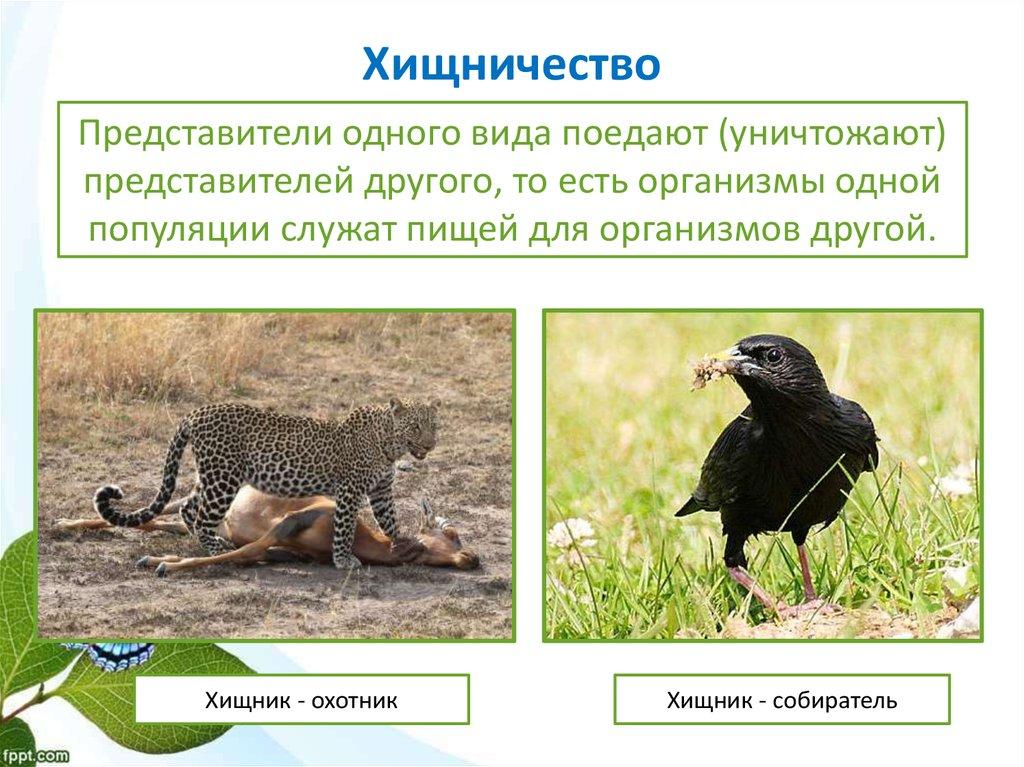 Хищничество

Представители одного вида поедают (уничтожают) представителей другого, то есть организмы одной популяции служат пищей для организмов другой.

Хищник - охотник

Хищник - собиратель

fppt.com